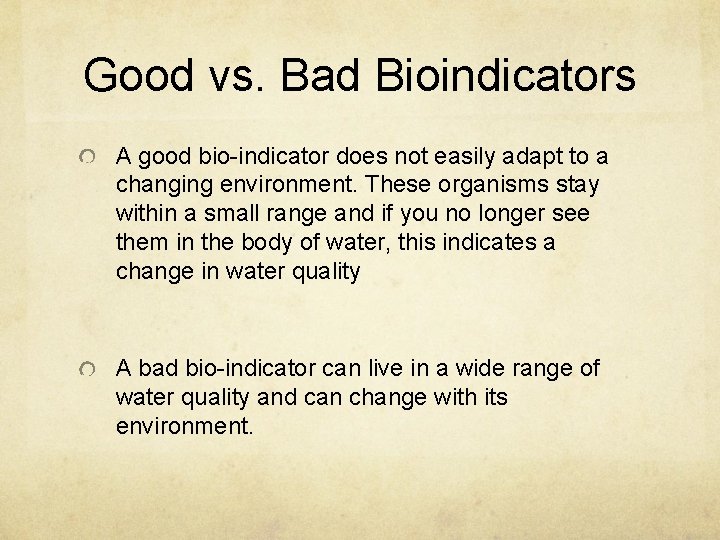 Good vs. Bad Bioindicators

A good bio-indicator does not easily adapt to a changing environment. These organisms stay within a small range and if you no longer see them in the body of water, this indicates a change in water quality

A bad bio-indicator can live in a wide range of water quality and can change with its environment.